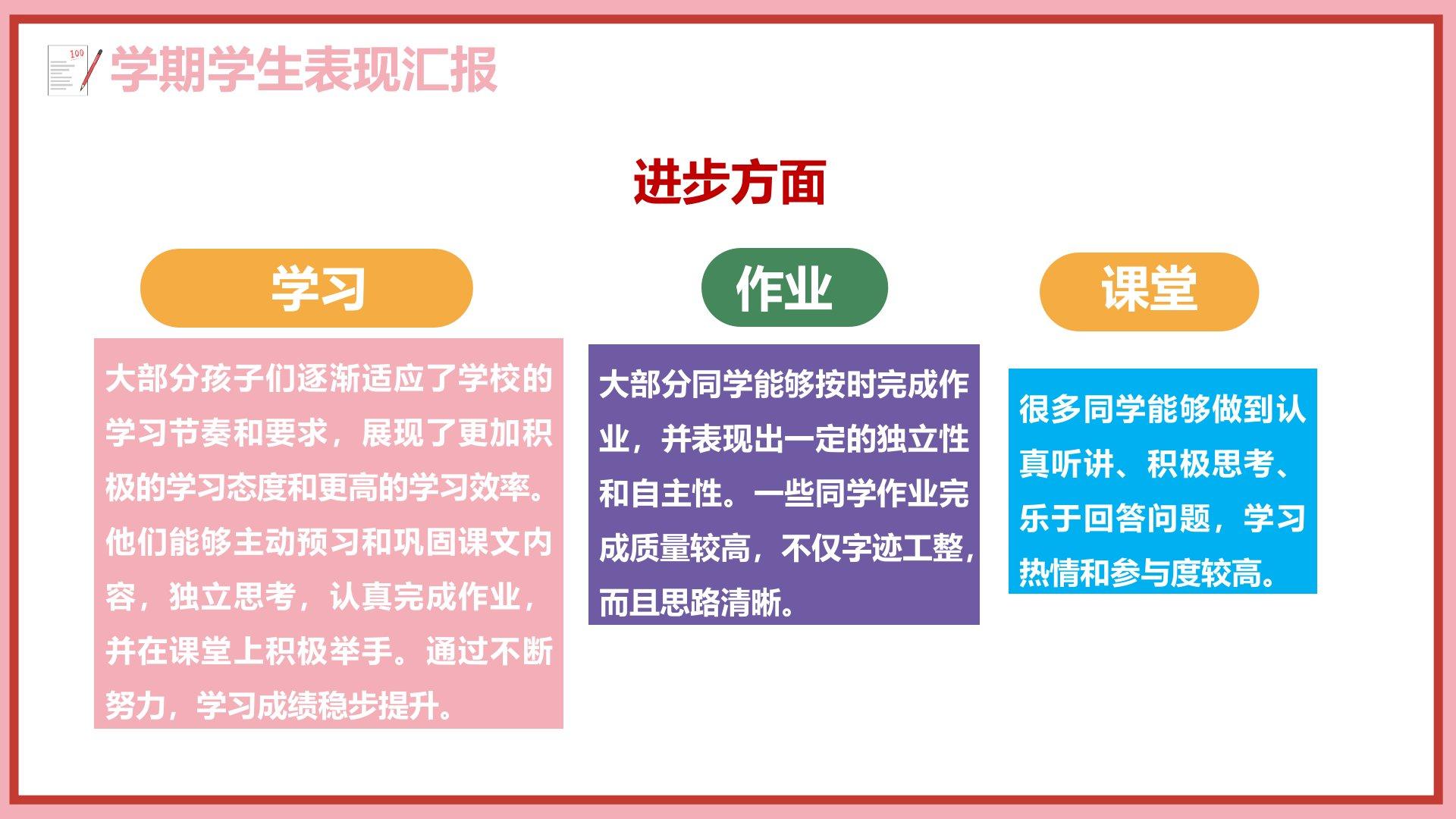 100

学期学生表现汇报

进步方面

学习

大部分孩子们逐渐适应了学校的学习节奏和要求，展现了更加积极的学习态度和更高的学习效率。他们能够主动预习和巩固课文内容，独立思考，认真完成作业，并在课堂上积极举手。通过不断努力，学习成绩稳步提升。

作业

大部分同学能够按时完成作业，并表现出一定的独立性和自主性。一些同学作业完成质量较高，不仅字迹工整，而且思路清晰。

课堂

很多同学能够做到认真听讲、积极思考、乐于回答问题，学习热情和参与度较高。